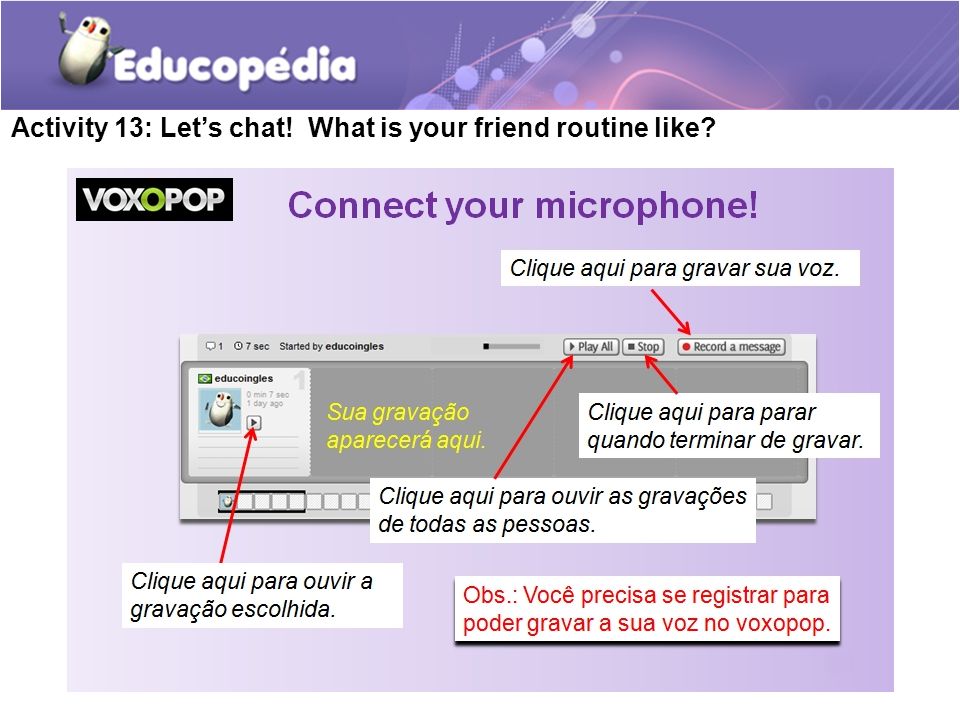 Educopédia

Activity 13: Let's chat! What is your friend routine like?

VOXOPOP

Connect your microphone!

Clique aqui para gravar sua voz.

1 7 sec Started by educoingles

Play All Stop Record a message

educoingles
0 min 7 sec
1 day ago

1

Sua gravação aparecerá aqui.

Clique aqui para parar quando terminar de gravar.

Clique aqui para ouvir as gravações de todas as pessoas.

Clique aqui para ouvir a gravação escolhida.

Obs.: Você precisa se registrar para poder gravar a sua voz no voxopop.